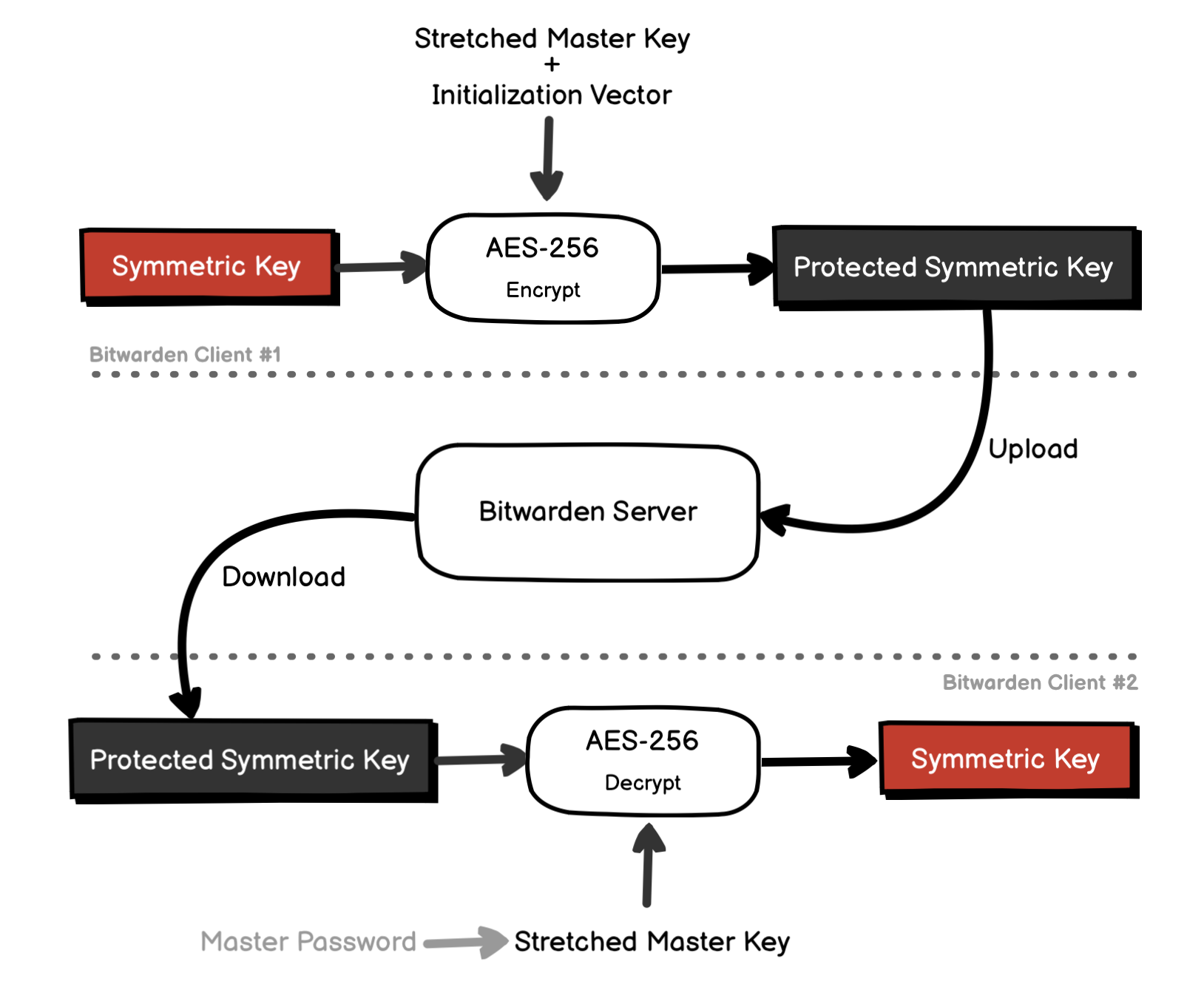 Stretched Master Key
+
Initialization Vector

Symmetric Key

AES-256
Encrypt

Protected Symmetric Key

Bitwarden Client #1

Upload

Bitwarden Server

Download

Bitwarden Client #2

Protected Symmetric Key

AES-256
Decrypt

Symmetric Key

Master Password

Stretched Master Key